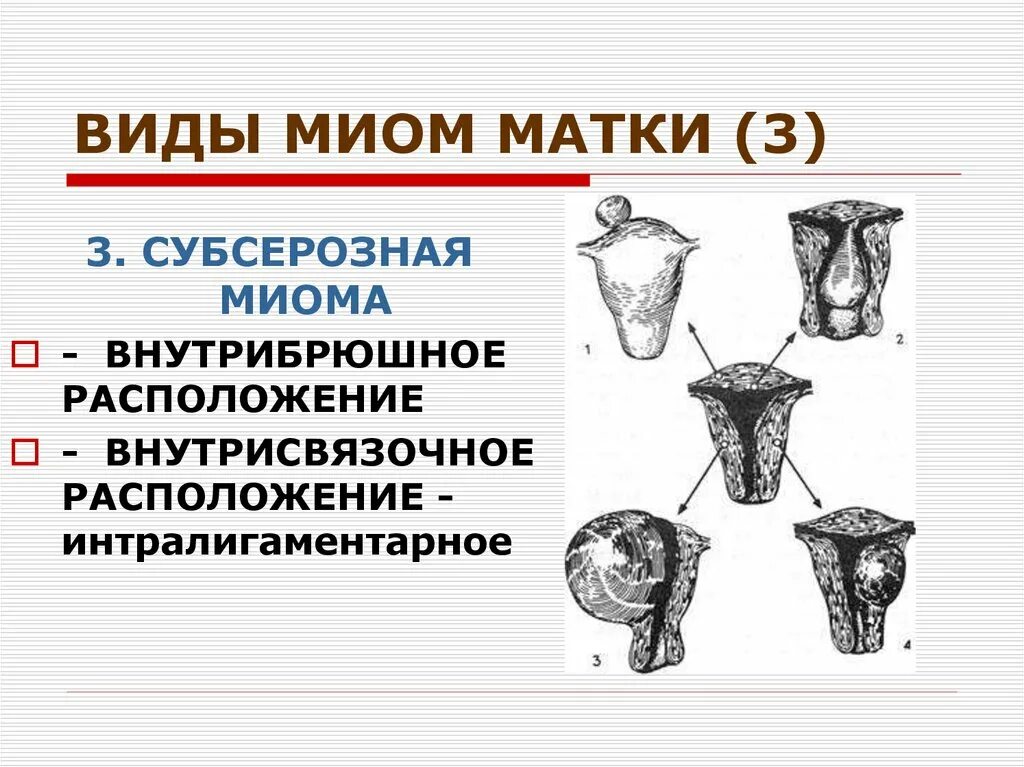 ВИДЫ МИОМ МАТКИ (3)

3. СУБСЕРОЗНАЯ МИОМА

- ВНУТРИБРЮШНОЕ РАСПОЛОЖЕНИЕ

- ВНУТРИСВЯЗОЧНОЕ РАСПОЛОЖЕНИЕ - интралигаментарное

1

2

3

4